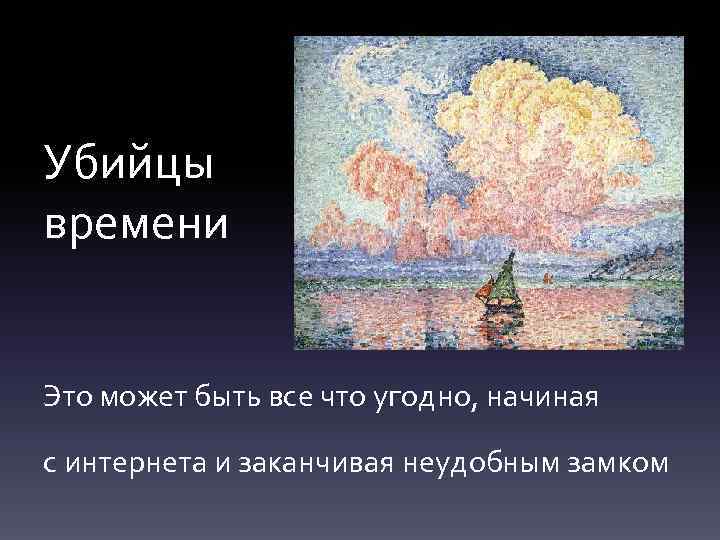 Убийцы времени

Это может быть все что угодно, начиная

с интернета и заканчивая неудобным замком